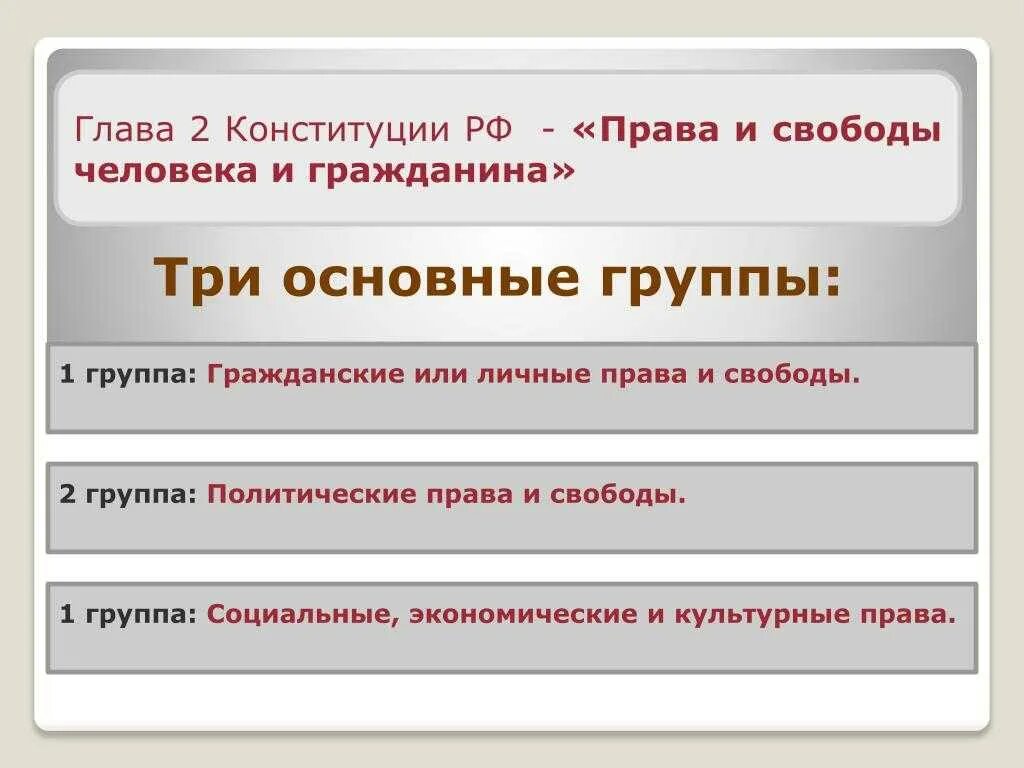 Глава 2 Конституции РФ - «Права и свободы человека и гражданина»

Три основные группы:

1 группа: Гражданские или личные права и свободы.

2 группа: Политические права и свободы.

1 группа: Социальные, экономические и культурные права.